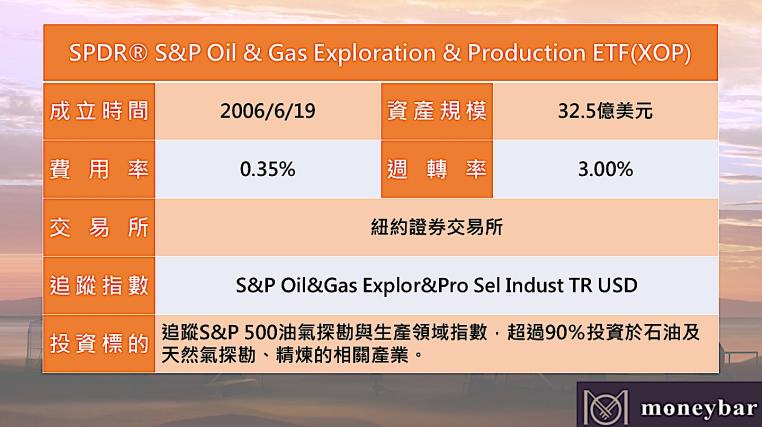 SPDR® S&P Oil & Gas Exploration & Production ETF(XOP)

| 成立時間 | 2006/6/19 | 資產規模 | 32.5億美元 |
|---|---|---|---|
| 費用率 | 0.35% | 週轉率 | 3.00% |
| 交易所 | 紐約證券交易所 | | |
| 追蹤指數 | S&P Oil&Gas Explor&Pro Sel Indust TR USD | | |
| 投資標的 | 追蹤S&P 500油氣探勘與生產領域指數，超過90%投資於石油及天然氣探勘、精煉的相關產業。 | | |

moneybar